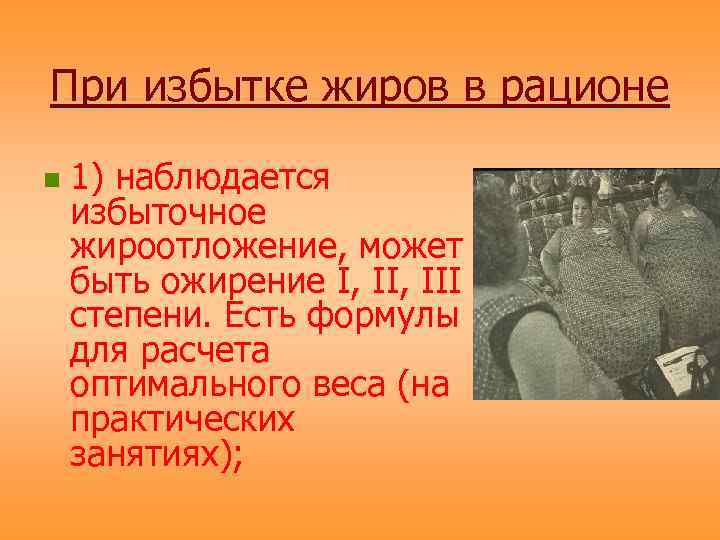 При избытке жиров в рационе

1) наблюдается избыточное жироотложение, может быть ожирение I, II, III степени. Есть формулы для расчета оптимального веса (на практических занятиях);